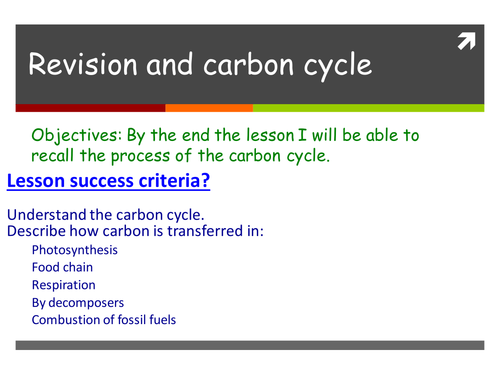 Revision and carbon cycle

Objectives: By the end the lesson I will be able to recall the process of the carbon cycle.

Lesson success criteria?

Understand the carbon cycle.
Describe how carbon is transferred in:

Photosynthesis
Food chain
Respiration
By decomposers
Combustion of fossil fuels